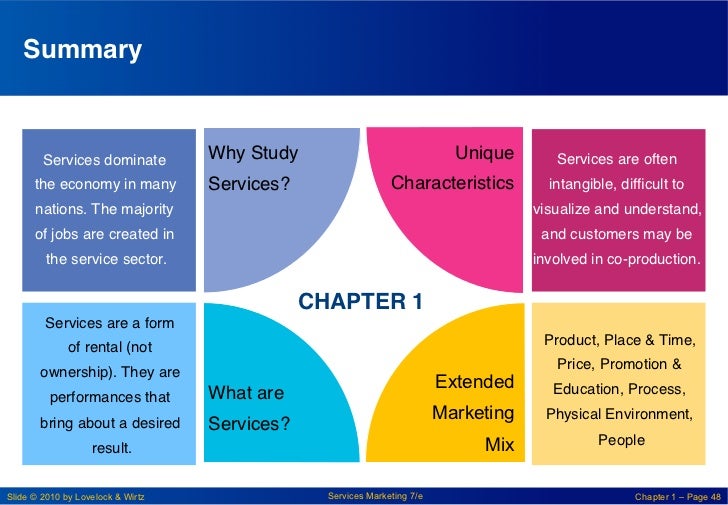 Summary

Services dominate the economy in many nations. The majority of jobs are created in the service sector.

Why Study Services?

Unique Characteristics

Services are often intangible, difficult to visualize and understand, and customers may be involved in co-production.

CHAPTER 1

Services are a form of rental (not ownership). They are performances that bring about a desired result.

What are Services?

Extended Marketing Mix

Product, Place & Time, Price, Promotion & Education, Process, Physical Environment, People

Slide © 2010 by Lovelock & Wirtz

Services Marketing 7/e

Chapter 1 – Page 48